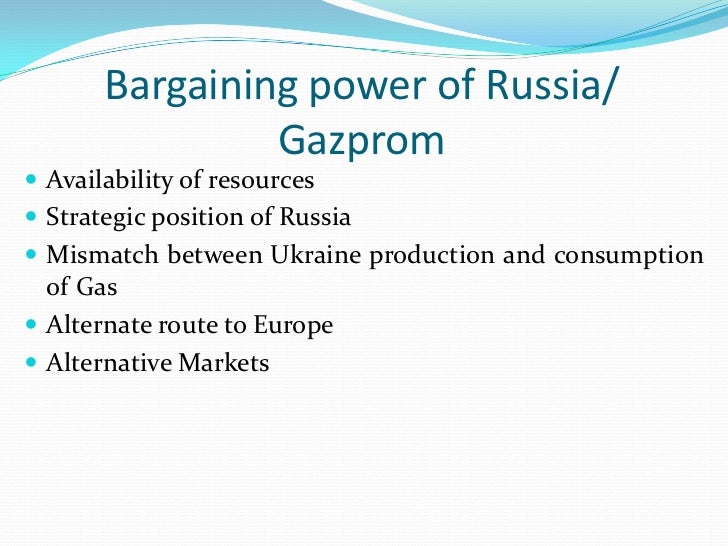 Bargaining power of Russia/ Gazprom

- Availability of resources
- Strategic position of Russia
- Mismatch between Ukraine production and consumption of Gas
- Alternate route to Europe
- Alternative Markets